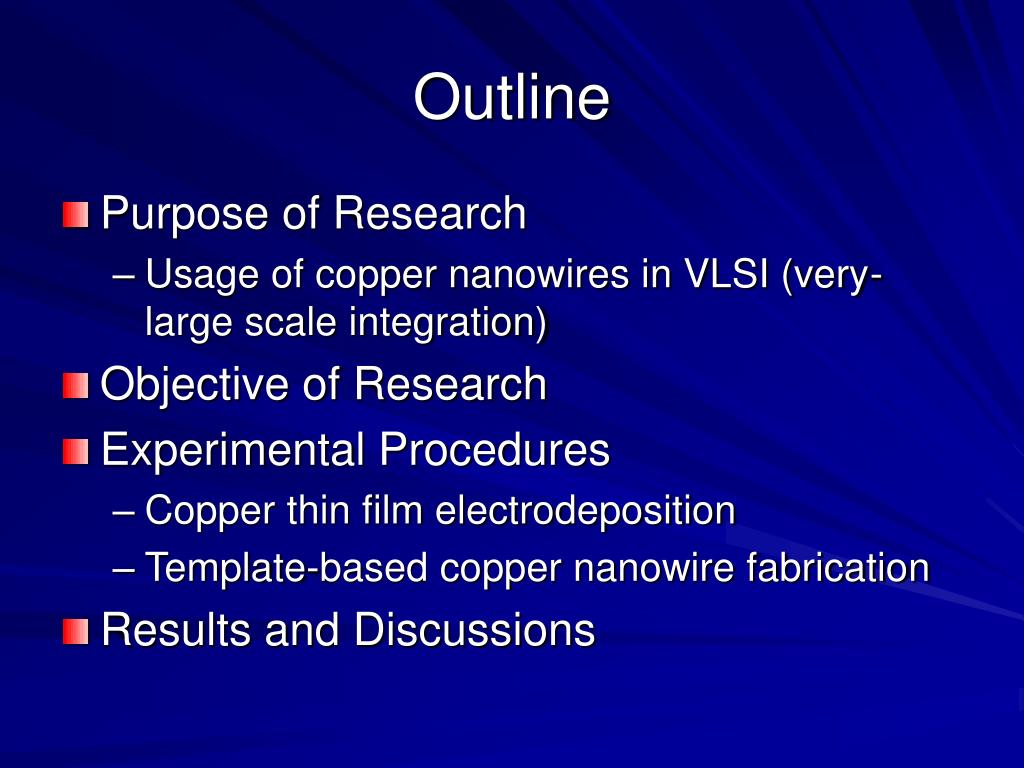 Outline

Purpose of Research
– Usage of copper nanowires in VLSI (very-large scale integration)

Objective of Research

Experimental Procedures
– Copper thin film electrodeposition
– Template-based copper nanowire fabrication

Results and Discussions